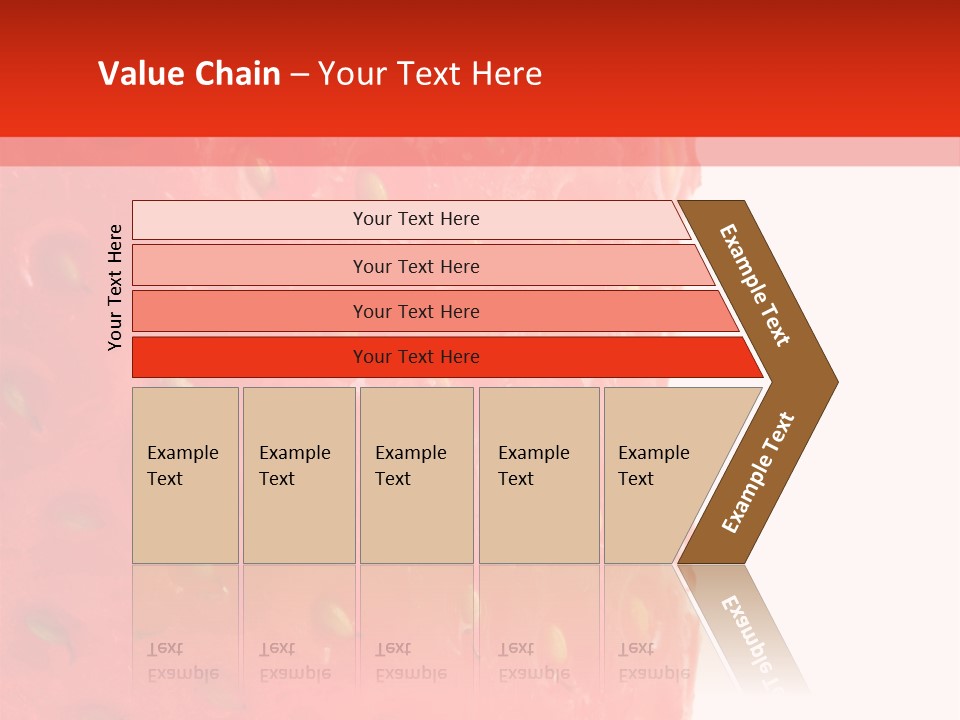 Value Chain – Your Text Here

Your Text Here

Your Text Here

Your Text Here

Your Text Here

Your Text Here

Example Text

Example Text

Example Text

Example Text

Example Text

Example Text

Example Text